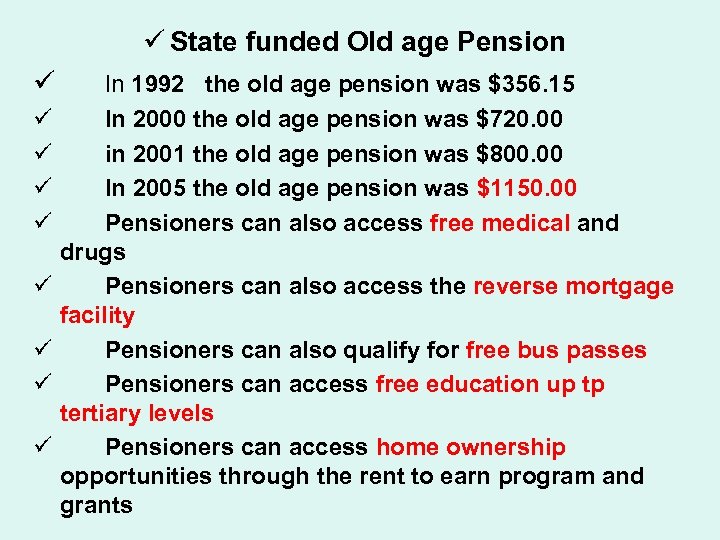 ✓ State funded Old age Pension

✓ In 1992 the old age pension was \$356.15

✓ In 2000 the old age pension was \$720.00

✓ in 2001 the old age pension was \$800.00

✓ In 2005 the old age pension was \$1150.00

✓ Pensioners can also access free medical and drugs

✓ Pensioners can also access the reverse mortgage facility

✓ Pensioners can also qualify for free bus passes

✓ Pensioners can access free education up tp tertiary levels

✓ Pensioners can access home ownership opportunities through the rent to earn program and grants